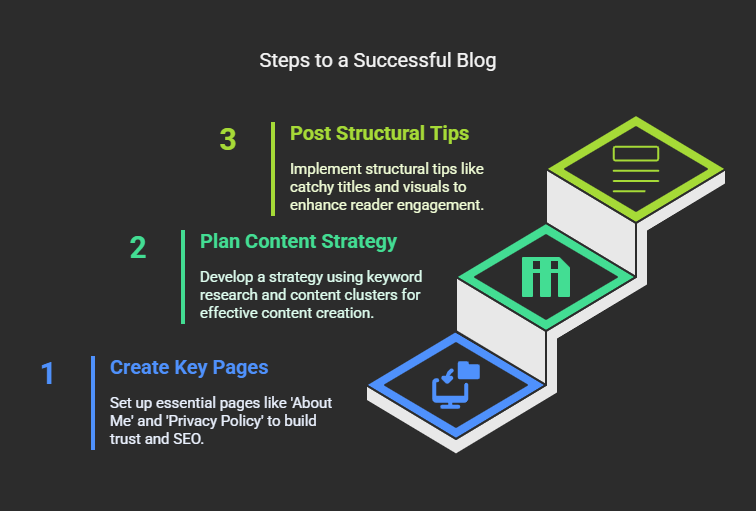 Steps to a Successful Blog

3
Post Structural Tips

Implement structural tips like catchy titles and visuals to enhance reader engagement.

2
Plan Content Strategy

Develop a strategy using keyword research and content clusters for effective content creation.

1
Create Key Pages

Set up essential pages like 'About Me' and 'Privacy Policy' to build trust and SEO.